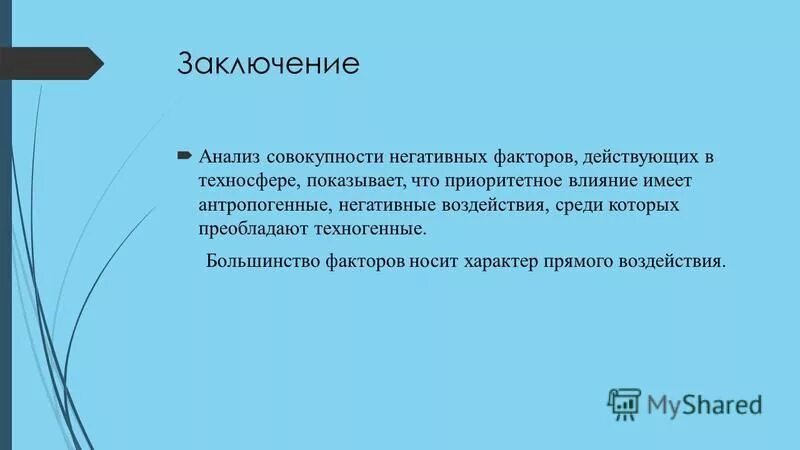 Заключение

Анализ совокупности негативных факторов, действующих в техносфере, показывает, что приоритетное влияние имеет антропогенные, негативные воздействия, среди которых преобладают техногенные.

Большинство факторов носит характер прямого воздействия.

MyShared